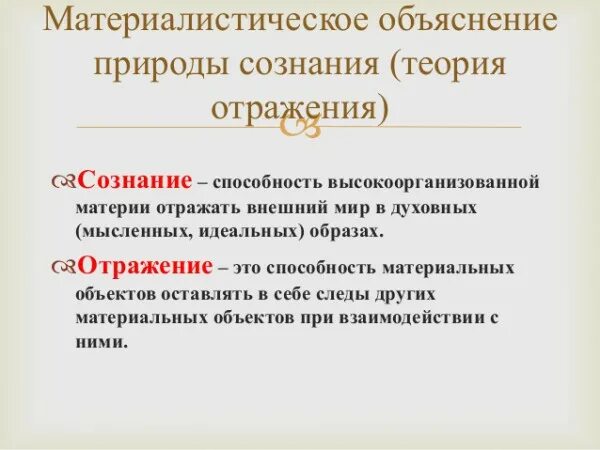 Материалистическое объяснение природы сознания (теория отражения)

Сознание – способность высокоорганизованной материи отражать внешний мир в духовных (мысленных, идеальных) образах.

Отражение – это способность материальных объектов оставлять в себе следы других материальных объектов при взаимодействии с ними.